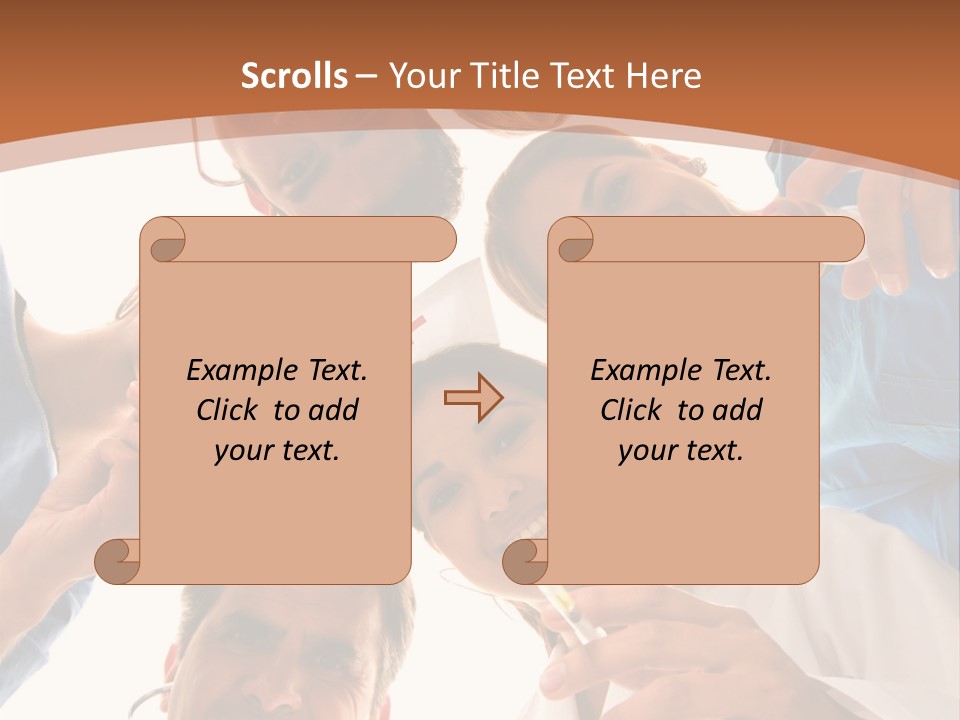 Scrolls – Your Title Text Here

Example Text. Click to add your text.

Example Text. Click to add your text.